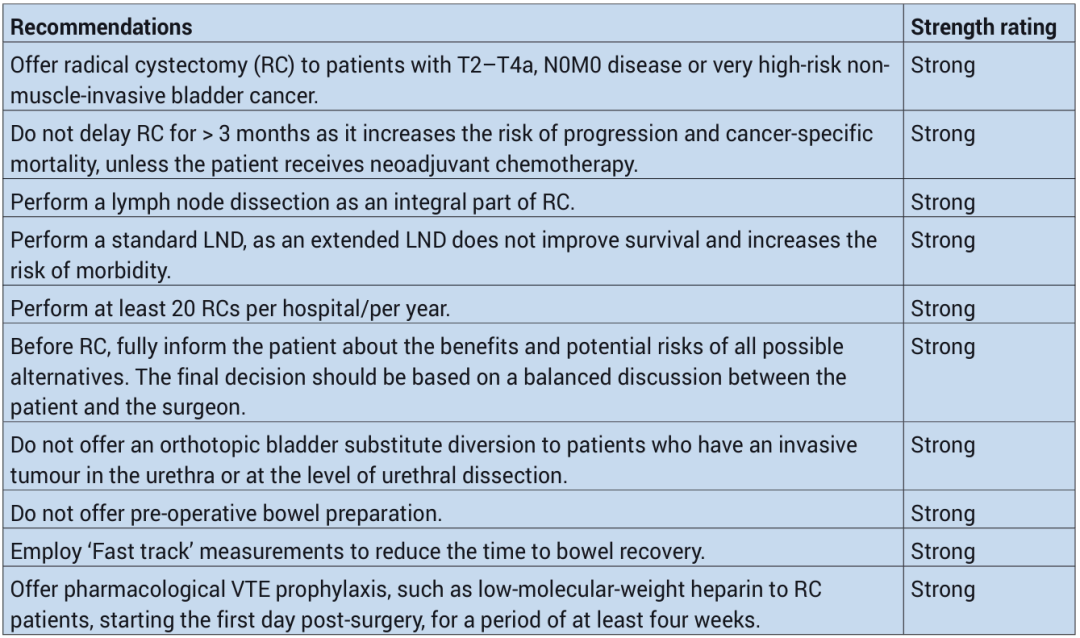 | Recommendations | Strength rating |
|---|---|
| Offer radical cystectomy (RC) to patients with T2–T4a, N0M0 disease or very high-risk non-muscle-invasive bladder cancer. | Strong |
| Do not delay RC for > 3 months as it increases the risk of progression and cancer-specific mortality, unless the patient receives neoadjuvant chemotherapy. | Strong |
| Perform a lymph node dissection as an integral part of RC. | Strong |
| Perform a standard LND, as an extended LND does not improve survival and increases the risk of morbidity. | Strong |
| Perform at least 20 RCs per hospital/per year. | Strong |
| Before RC, fully inform the patient about the benefits and potential risks of all possible alternatives. The final decision should be based on a balanced discussion between the patient and the surgeon. | Strong |
| Do not offer an orthotopic bladder substitute diversion to patients who have an invasive tumour in the urethra or at the level of urethral dissection. | Strong |
| Do not offer pre-operative bowel preparation. | Strong |
| Employ 'Fast track' measurements to reduce the time to bowel recovery. | Strong |
| Offer pharmacological VTE prophylaxis, such as low-molecular-weight heparin to RC patients, starting the first day post-surgery, for a period of at least four weeks. | Strong |